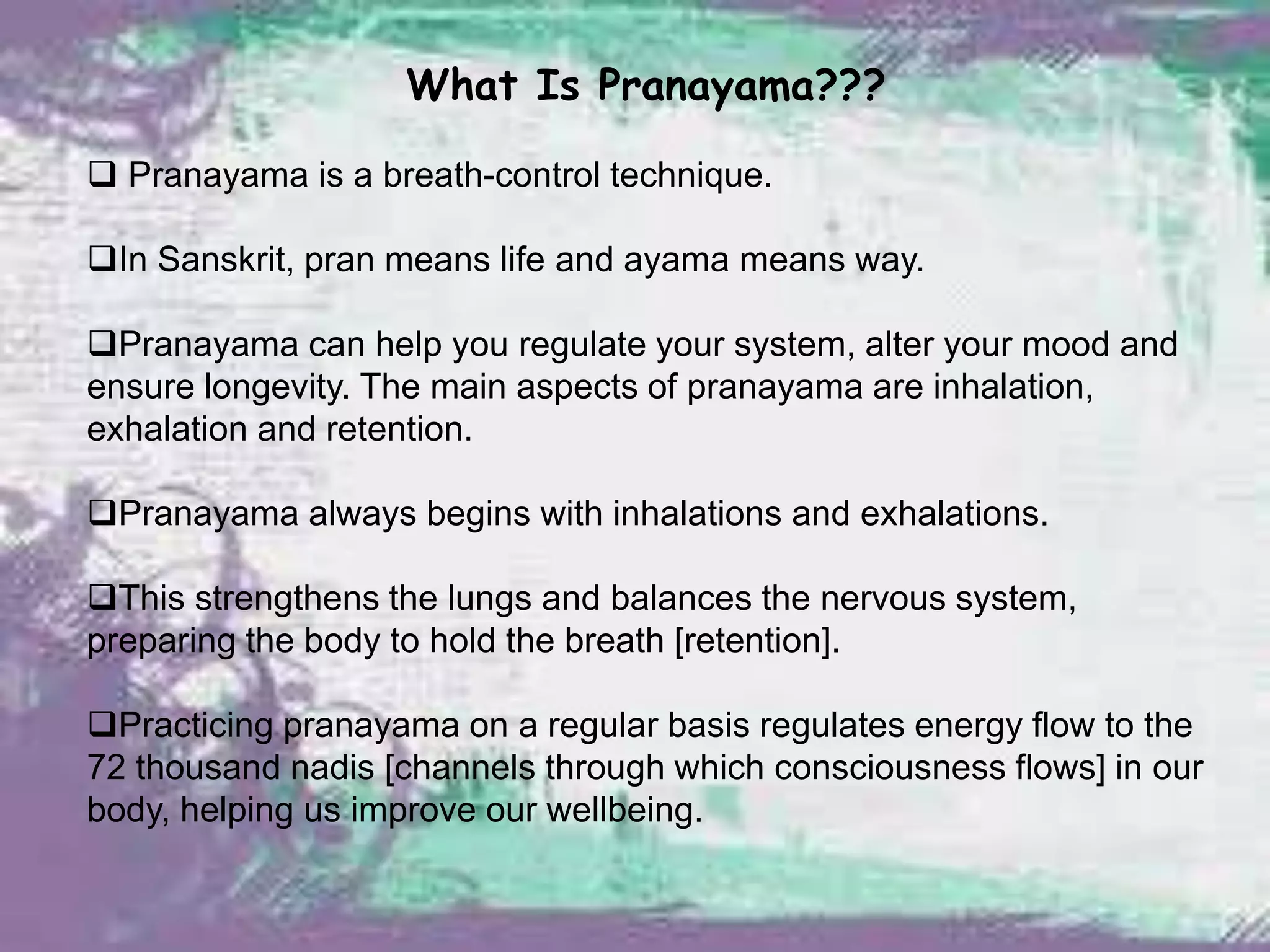 What Is Pranayama???

❑ Pranayama is a breath-control technique.

❑In Sanskrit, pran means life and ayama means way.

❑Pranayama can help you regulate your system, alter your mood and ensure longevity. The main aspects of pranayama are inhalation, exhalation and retention.

❑Pranayama always begins with inhalations and exhalations.

❑This strengthens the lungs and balances the nervous system, preparing the body to hold the breath [retention].

❑Practicing pranayama on a regular basis regulates energy flow to the 72 thousand nadis [channels through which consciousness flows] in our body, helping us improve our wellbeing.